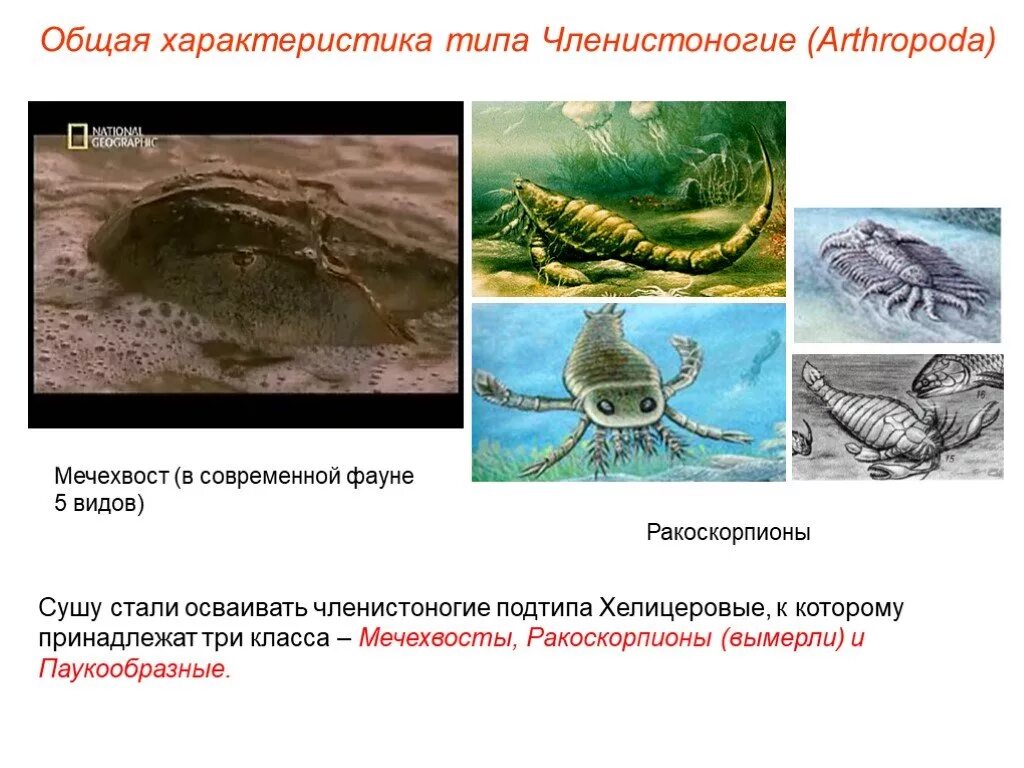 Общая характеристика типа Членистоногие (Arthropoda)

NATIONAL GEOGRAPHIC

Мечехвост (в современной фауне 5 видов)

Ракоскорпионы

Сушу стали осваивать членистоногие подтипа Хелицеровые, к которому принадлежат три класса – Мечехвосты, Ракоскорпионы (вымерли) и Паукообразные.